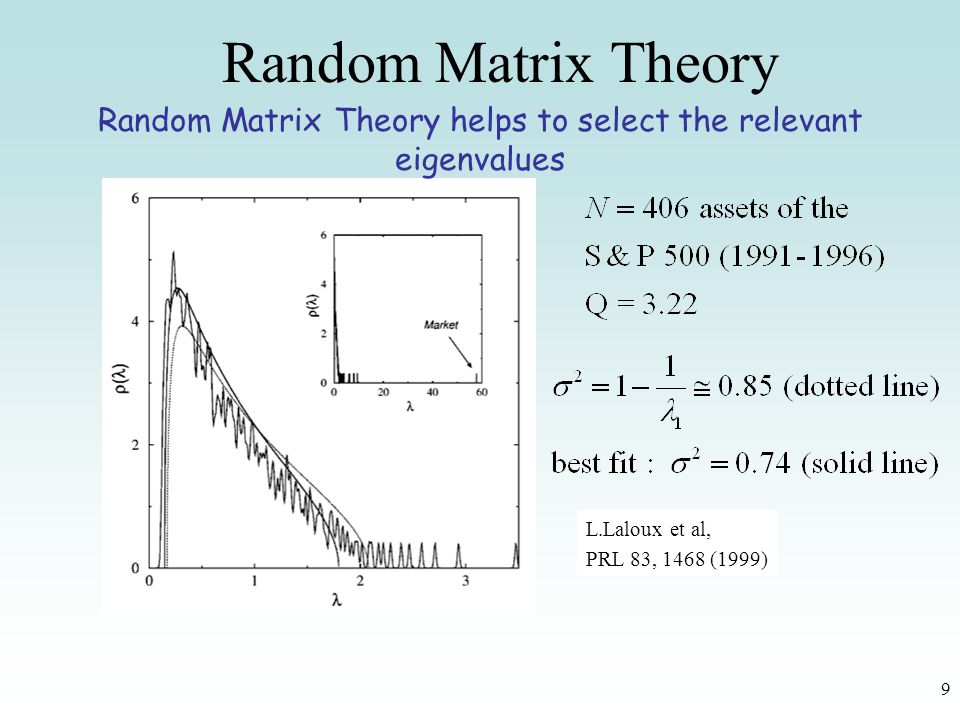 Random Matrix Theory

Random Matrix Theory helps to select the relevant eigenvalues

6
4
2
0
$\rho(\lambda)$
0
1
2
3
$\lambda$

6
4
2
0
$\rho(\lambda)$
0
20
40
60
$\lambda$
Market

$N = 406$ assets of the
S & P 500 (1991-1996)
Q = 3.22

$\sigma^2 = 1 - \frac{1}{\lambda_1} \cong 0.85$ (dotted line)

best fit : $\sigma^2 = 0.74$ (solid line)

L.Laloux et al,
PRL 83, 1468 (1999)

9